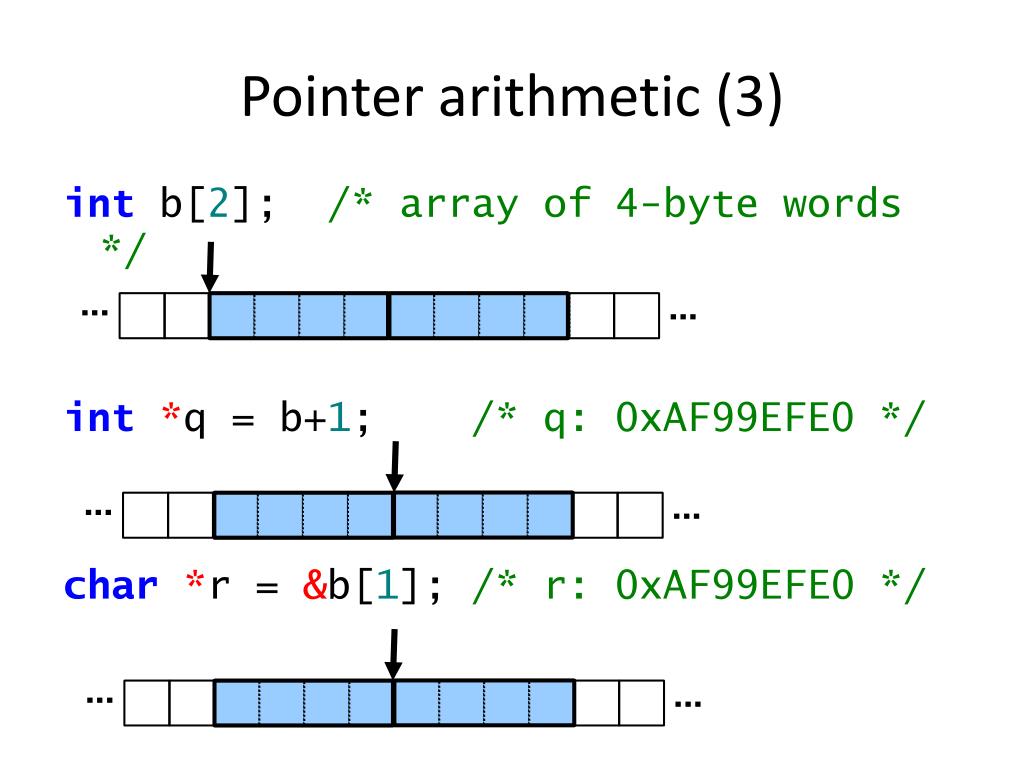 Pointer arithmetic (3)

int b[2]; /* array of 4-byte words */

… …

int *q = b+1; /* q: 0xAF99EFE0 */

… …

char *r = &b[1]; /* r: 0xAF99EFE0 */

… …